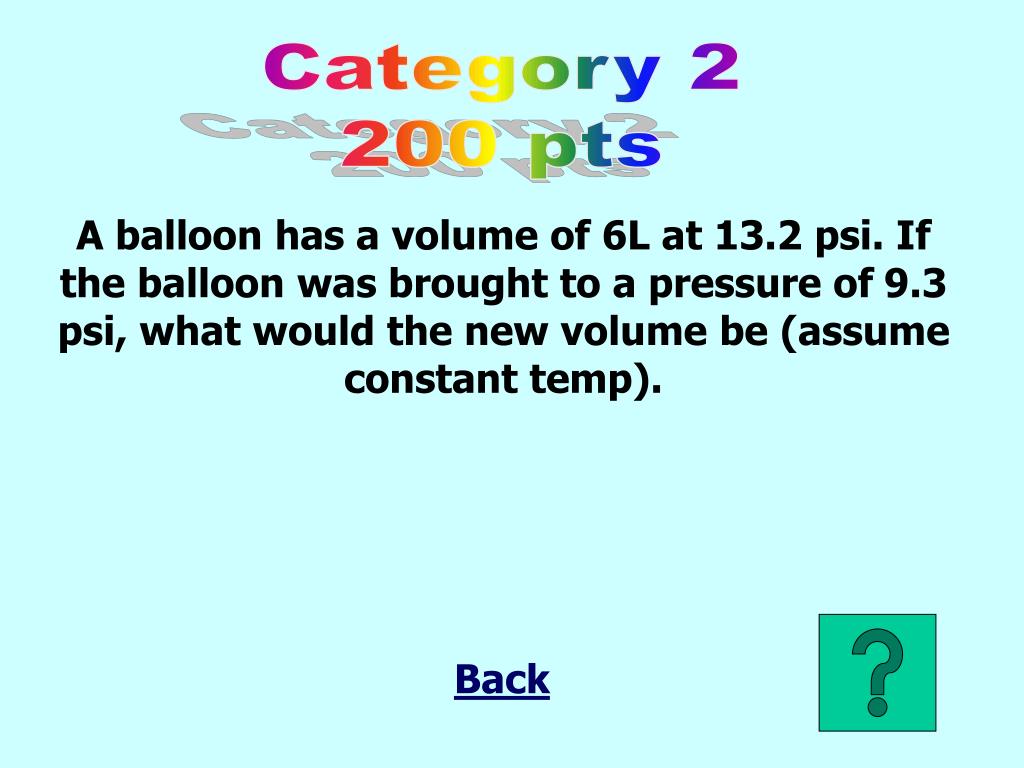 Category 2
200 pts

A balloon has a volume of 6L at 13.2 psi. If the balloon was brought to a pressure of 9.3 psi, what would the new volume be (assume constant temp).

Back

?